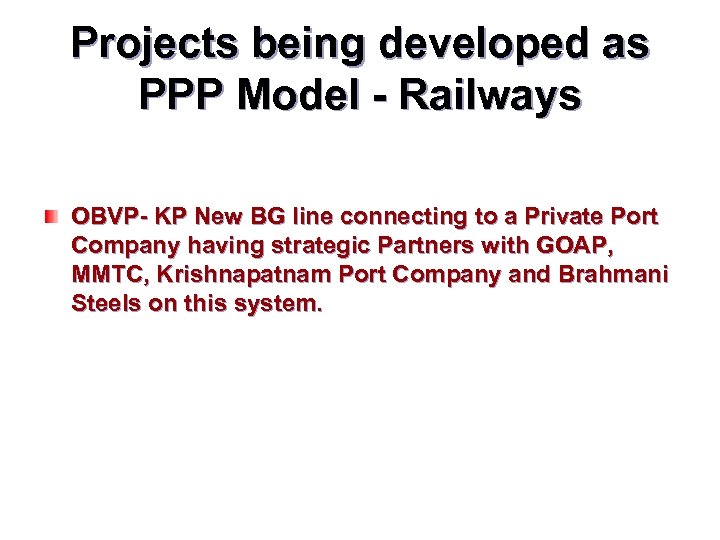 Projects being developed as PPP Model - Railways

OBVP- KP New BG line connecting to a Private Port Company having strategic Partners with GOAP, MMTC, Krishnapatnam Port Company and Brahmani Steels on this system.